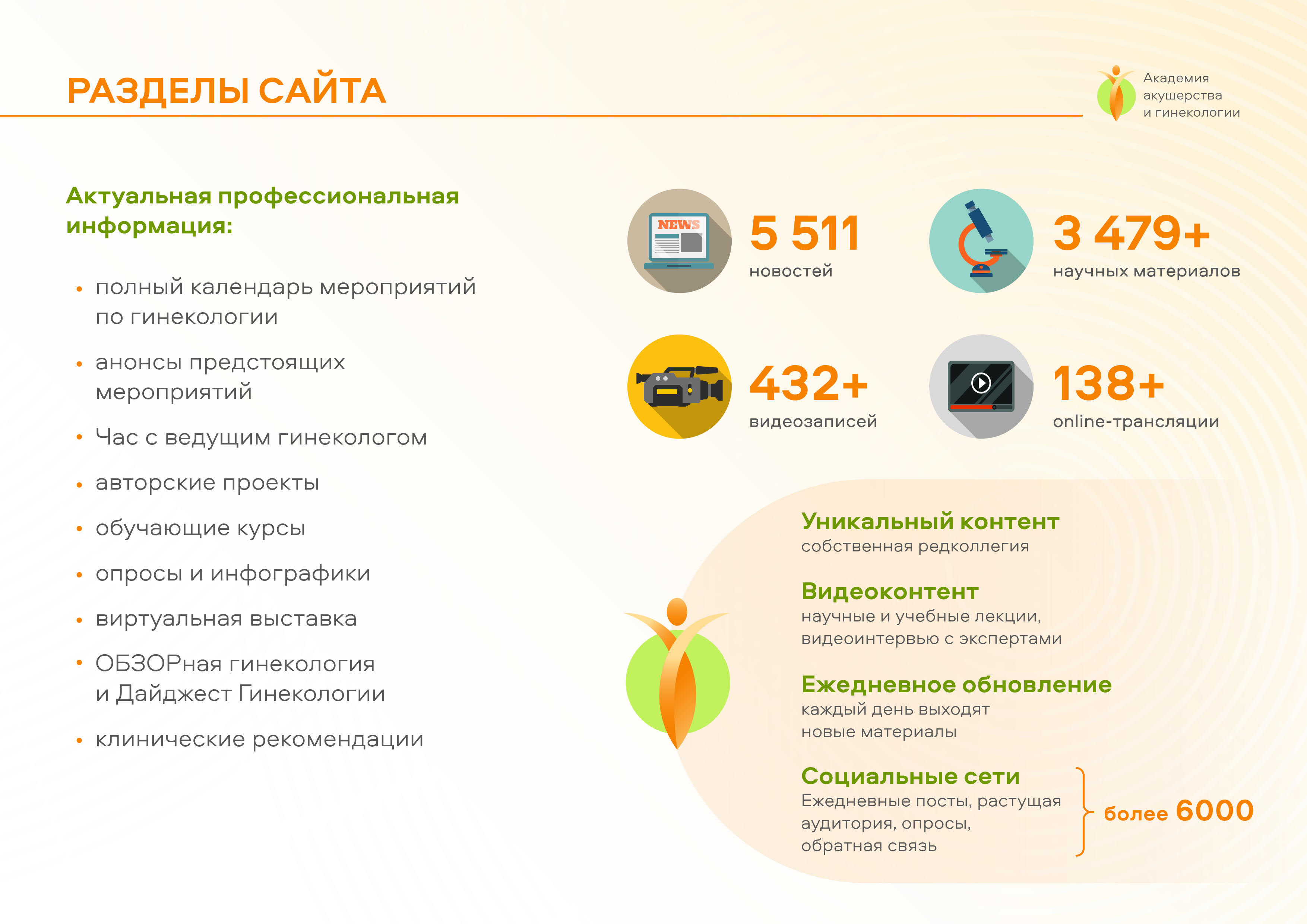 РАЗДЕЛЫ САЙТА

Академия акушерства и гинекологии

Актуальная профессиональная информация:

• полный календарь мероприятий по гинекологии
• анонсы предстоящих мероприятий
• Час с ведущим гинекологом
• авторские проекты
• обучающие курсы
• опросы и инфографики
• виртуальная выставка
• ОБЗОРная гинекология и Дайджест Гинекологии
• клинические рекомендации

NEWS

5 511
новостей

3 479+
научных материалов

432+
видеозаписей

138+
online-трансляции

Уникальный контент
собственная редколлегия

Видеоконтент
научные и учебные лекции, видеоинтервью с экспертами

Ежедневное обновление
каждый день выходят новые материалы

Социальные сети
Ежедневные посты, растущая аудитория, опросы, обратная связь

более 6000